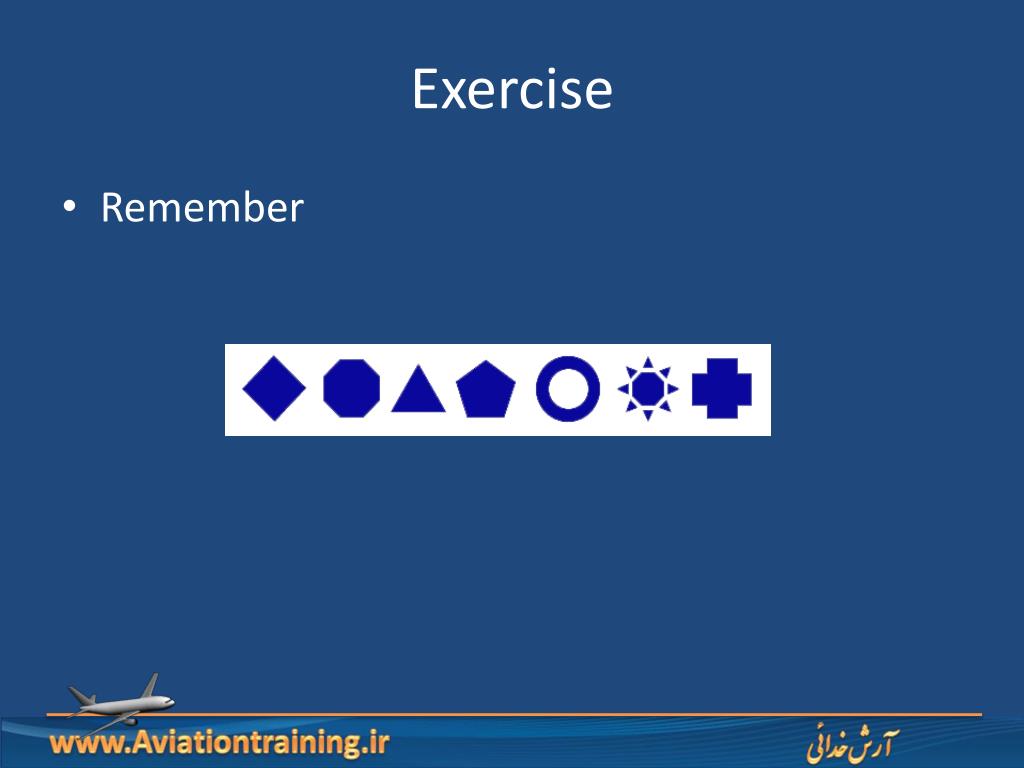 Exercise

• Remember

www.Aviationtraining.ir

آرش خدائی